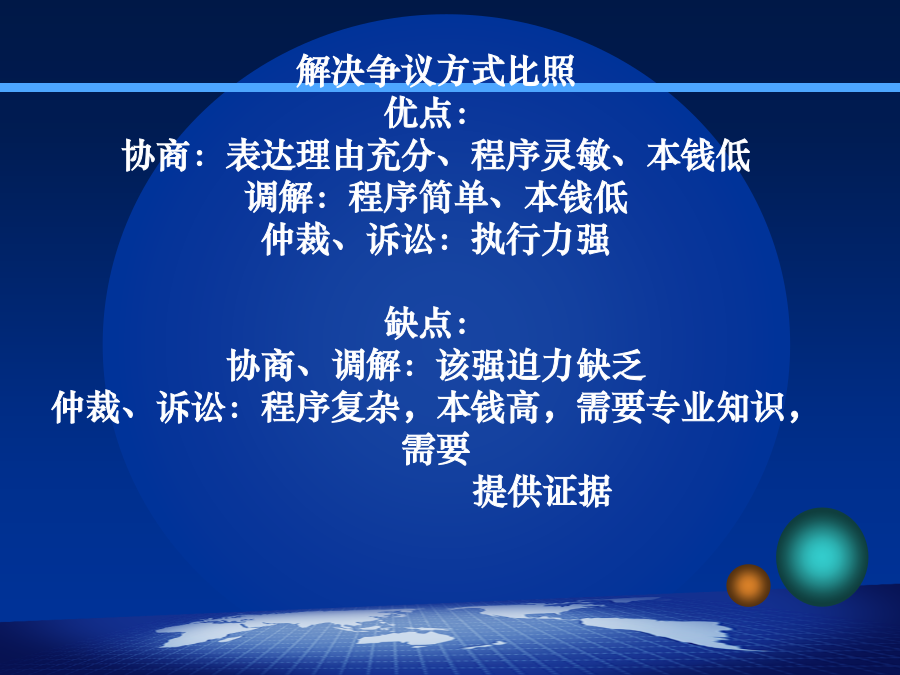 解决争议方式比照
优点：
协商：表达理由充分、程序灵敏、本钱低
调解：程序简单、本钱低
仲裁、诉讼：执行力强

缺点：
协商、调解：该强迫力缺乏
仲裁、诉讼：程序复杂，本钱高，需要专业知识，需要
提供证据